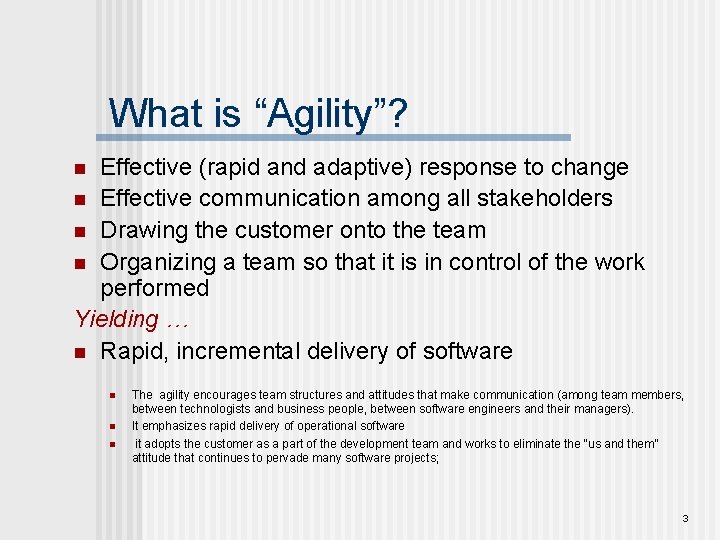 What is “Agility”?

- Effective (rapid and adaptive) response to change
- Effective communication among all stakeholders
- Drawing the customer onto the team
- Organizing a team so that it is in control of the work performed

Yielding …

- Rapid, incremental delivery of software
  - The agility encourages team structures and attitudes that make communication (among team members, between technologists and business people, between software engineers and their managers).
  - It emphasizes rapid delivery of operational software
  - it adopts the customer as a part of the development team and works to eliminate the "us and them" attitude that continues to pervade many software projects;

3